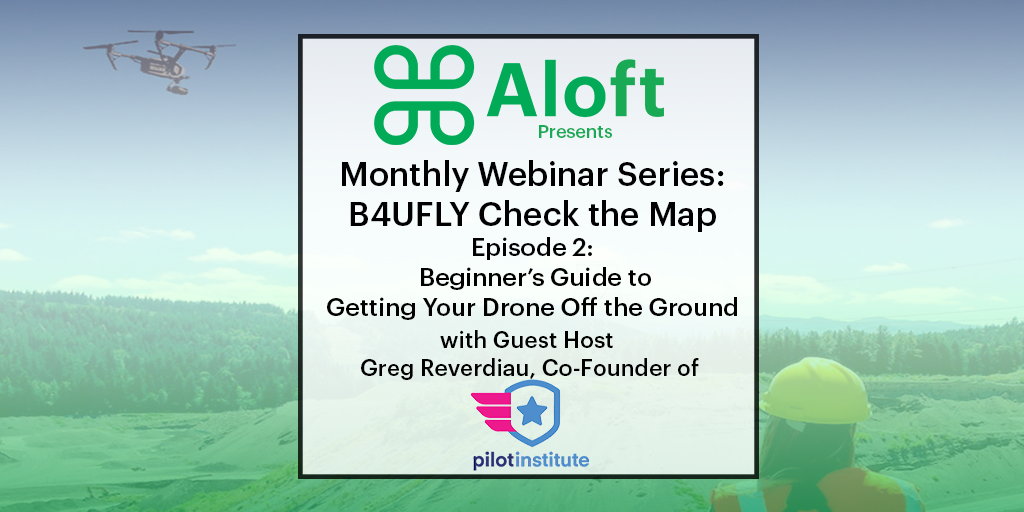 Aloft
Presents

Monthly Webinar Series:
B4UFLY Check the Map
Episode 2:
Beginner's Guide to
Getting Your Drone Off the Ground
with Guest Host
Greg Reverdiau, Co-Founder of

pilotinstitute